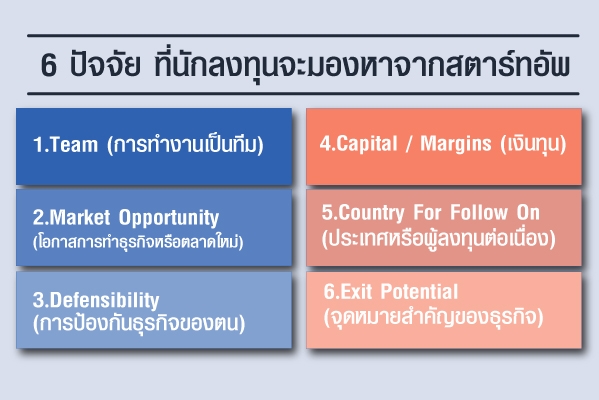 6 ปัจจัย ที่นักลงทุนจะมองหาจากสตาร์ทอัพ

1.Team (การทำงานเป็นทีม)

2.Market Opportunity (โอกาสการทำธุรกิจหรือตลาดใหม่)

3.Defensibility (การป้องกันธุรกิจของตน)

4.Capital / Margins (เงินทุน)

5.Country For Follow On (ประเทศหรือผู้ลงทุนต่อเนื่อง)

6.Exit Potential (จุดหมายสำคัญของธุรกิจ)